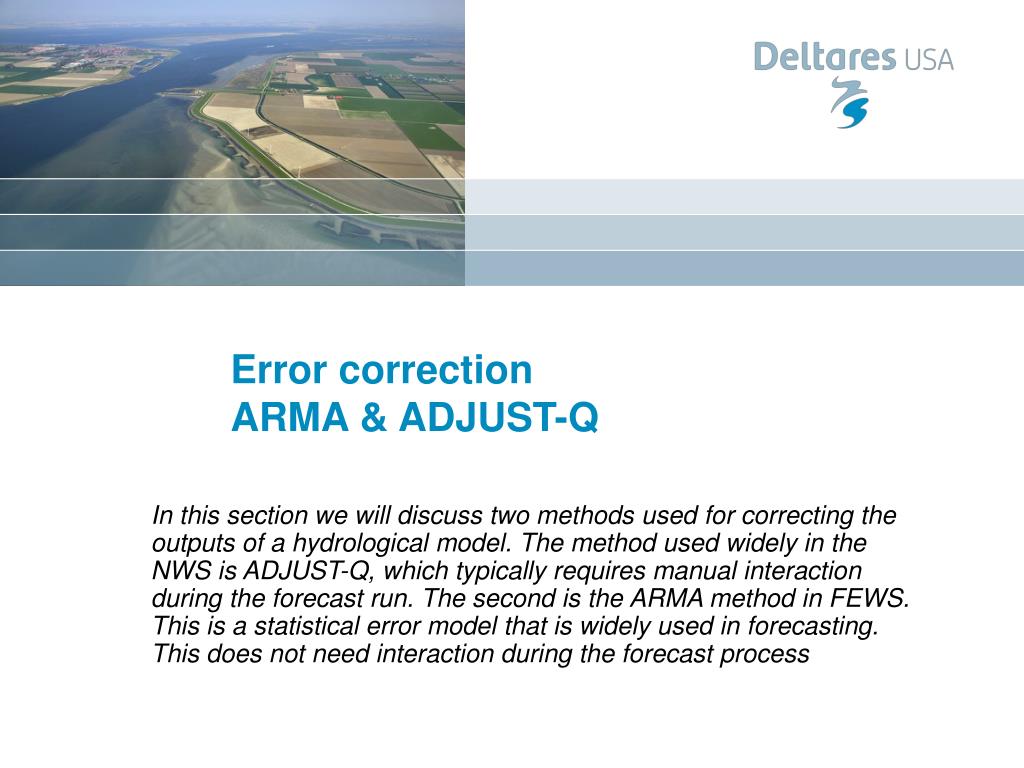 Deltares USA

Error correction
ARMA & ADJUST-Q

In this section we will discuss two methods used for correcting the outputs of a hydrological model. The method used widely in the NWS is ADJUST-Q, which typically requires manual interaction during the forecast run. The second is the ARMA method in FEWS. This is a statistical error model that is widely used in forecasting. This does not need interaction during the forecast process